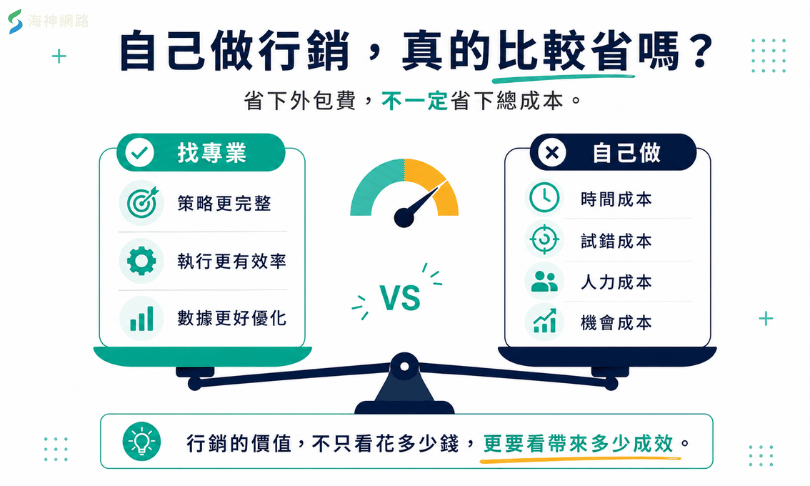 海神網路

自己做行銷，真的比較省嗎？

省下外包費，不一定省下總成本。

找專業

策略更完整

執行更有效率

數據更好優化

VS

自己做

時間成本

試錯成本

人力成本

機會成本

行銷的價值，不只看花多少錢，更要看帶來多少成效。